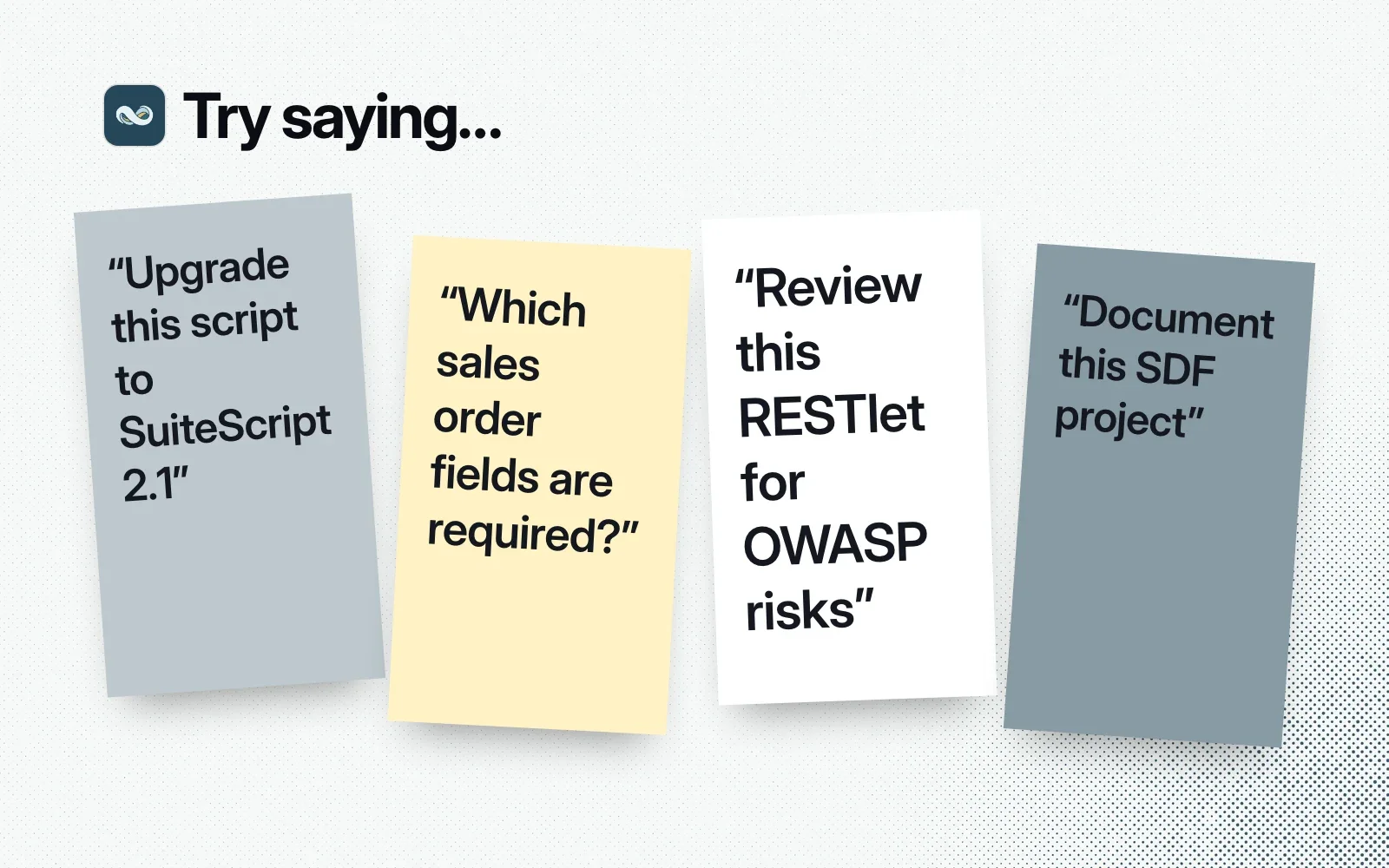 Try saying...

"Upgrade this script to SuiteScript 2.1"

"Which sales order fields are required?"

"Review this RESTlet for OWASP risks"

"Document this SDF project"